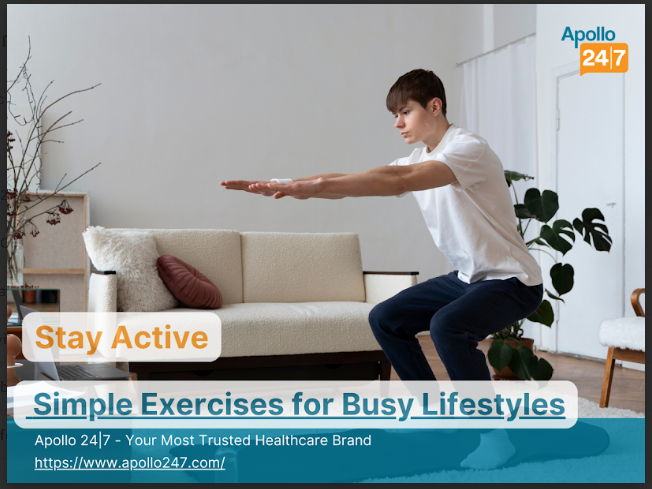 Apollo 24|7

Stay Active

Simple Exercises for Busy Lifestyles

Apollo 24|7 - Your Most Trusted Healthcare Brand

https://www.apollo247.com/